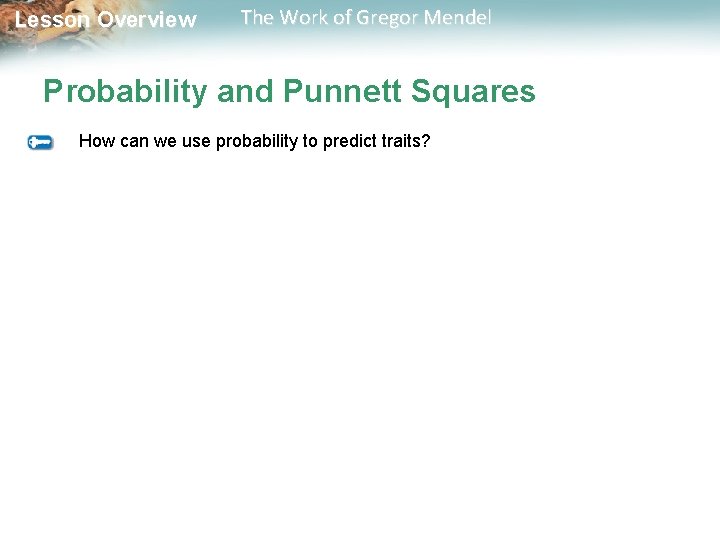 Lesson Overview The Work of Gregor Mendel

Probability and Punnett Squares

How can we use probability to predict traits?